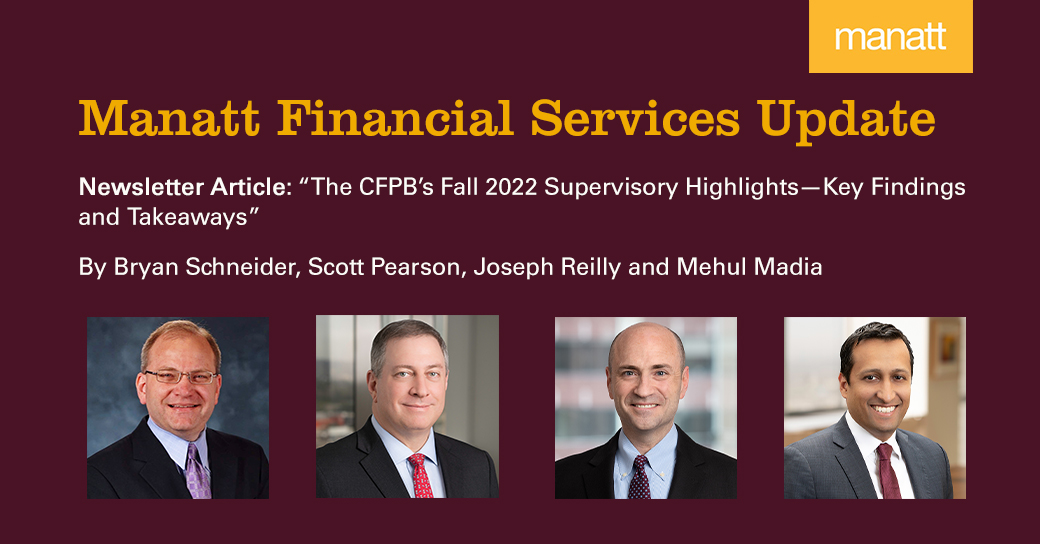 manatt

Manatt Financial Services Update

Newsletter Article: “The CFPB’s Fall 2022 Supervisory Highlights—Key Findings and Takeaways”

By Bryan Schneider, Scott Pearson, Joseph Reilly and Mehul Madia